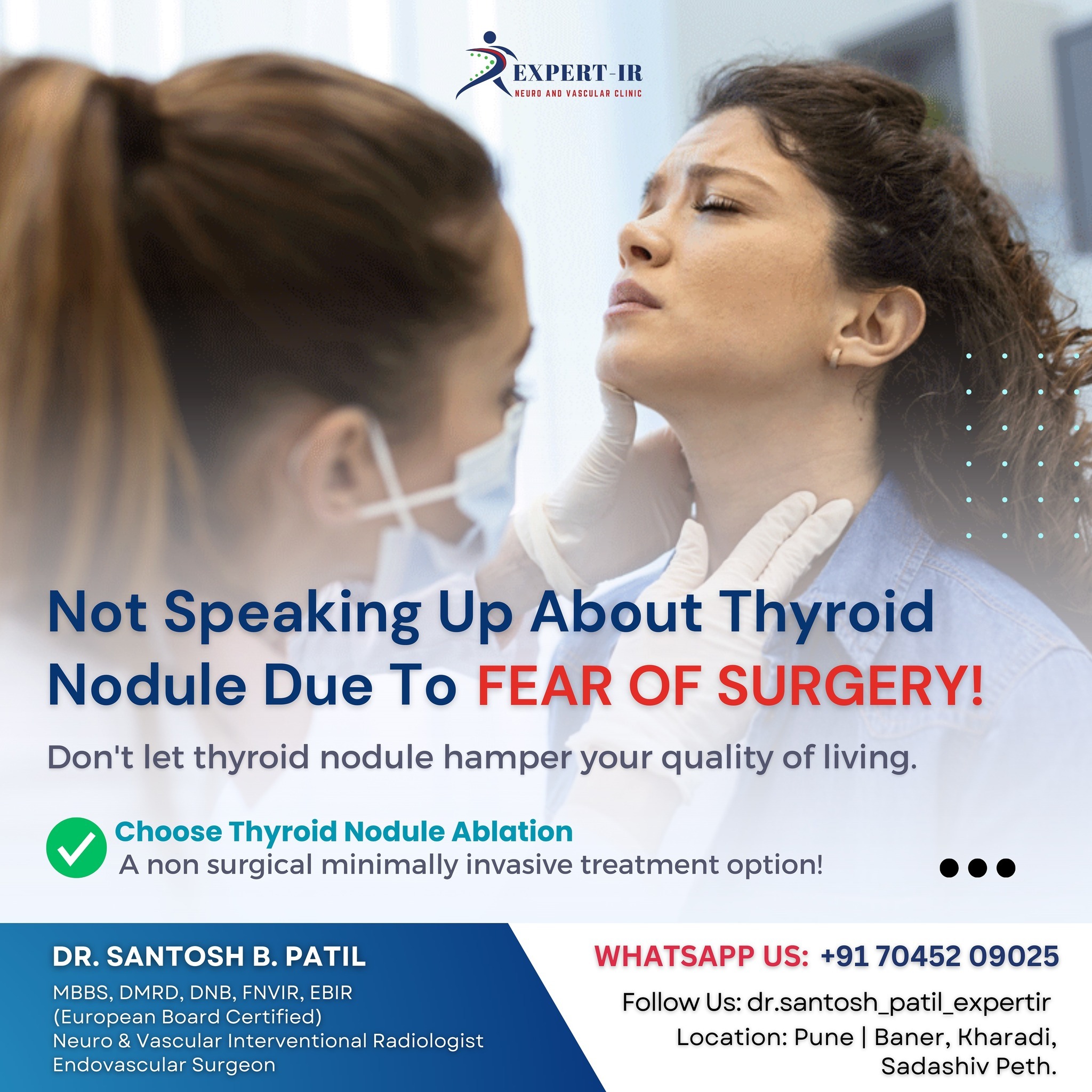 EXPERT-IR
NEURO AND VASCULAR CLINIC

Not Speaking Up About Thyroid Nodule Due To FEAR OF SURGERY!

Don't let thyroid nodule hamper your quality of living.

Choose Thyroid Nodule Ablation
A non surgical minimally invasive treatment option!

DR. SANTOSH B. PATIL
MBBS, DMRD, DNB, FNVIR, EBIR
(European Board Certified)
Neuro & Vascular Interventional Radiologist
Endovascular Surgeon

WHATSAPP US: +91 70452 09025
Follow Us: dr.santosh_patil_expertir
Location: Pune | Baner, Kharadi, Sadashiv Peth.